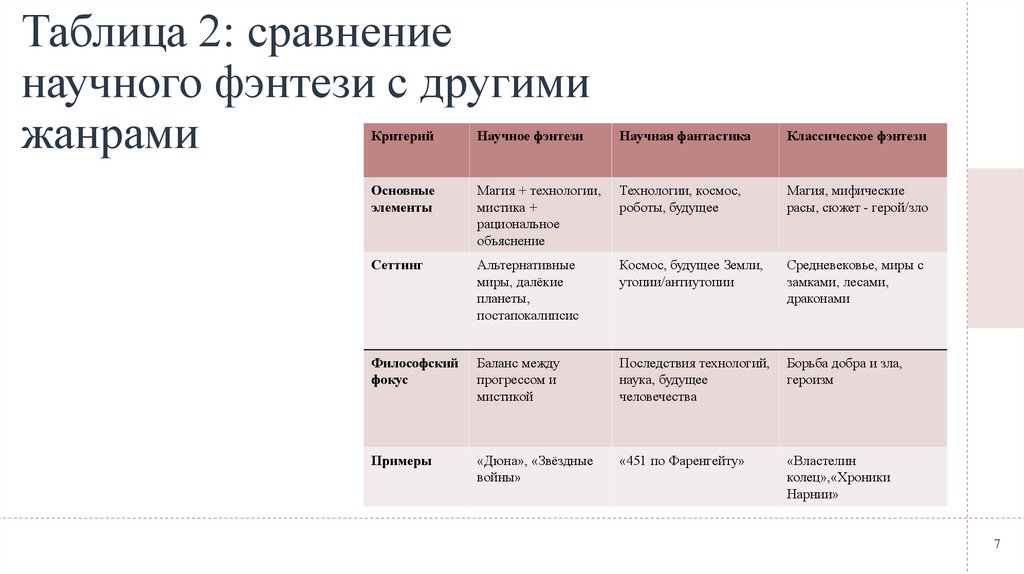 Таблица 2: сравнение научного фэнтези с другими жанрами

| Критерий | Научное фэнтези | Научная фантастика | Классическое фэнтези |
|---|---|---|---|
| Основные элементы | Магия + технологии, мистика + рациональное объяснение | Технологии, космос, роботы, будущее | Магия, мифические расы, сюжет - герой/зло |
| Сеттинг | Альтернативные миры, далёкие планеты, постапокалипсис | Космос, будущее Земли, утопии/антиутопии | Средневековье, миры с замками, лесами, драконами |
| Философский фокус | Баланс между прогрессом и мистикой | Последствия технологий, наука, будущее человечества | Борьба добра и зла, героизм |
| Примеры | «Дюна», «Звёздные войны» | «451 по Фаренгейту» | «Властелин колец»,«Хроники Нарнии» |

7